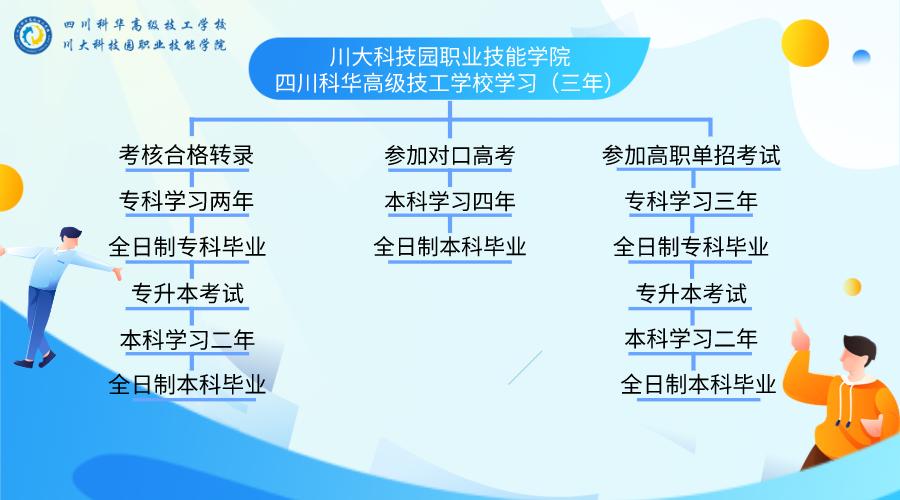 四川科华高级技工学校
川大科技园职业技能学院

川大科技园职业技能学院
四川科华高级技工学校学习（三年）

考核合格转录
专科学习两年
全日制专科毕业
专升本考试
本科学习二年
全日制本科毕业

参加对口高考
本科学习四年
全日制本科毕业

参加高职单招考试
专科学习三年
全日制专科毕业
专升本考试
本科学习二年
全日制本科毕业